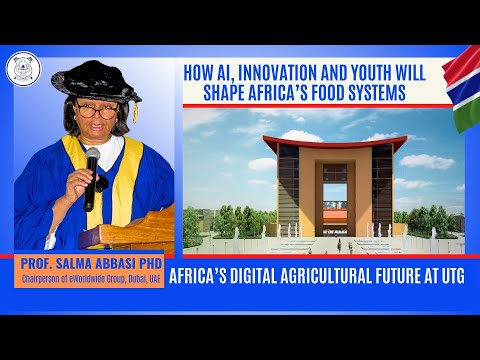 HOW AI, INNOVATION AND YOUTH WILL SHAPE AFRICA'S FOOD SYSTEMS

PROF. SALMA ABBASI PHD
Chairperson of eWorldwide Group, Dubai, UAE

AFRICA'S DIGITAL AGRICULTURAL FUTURE AT UTG